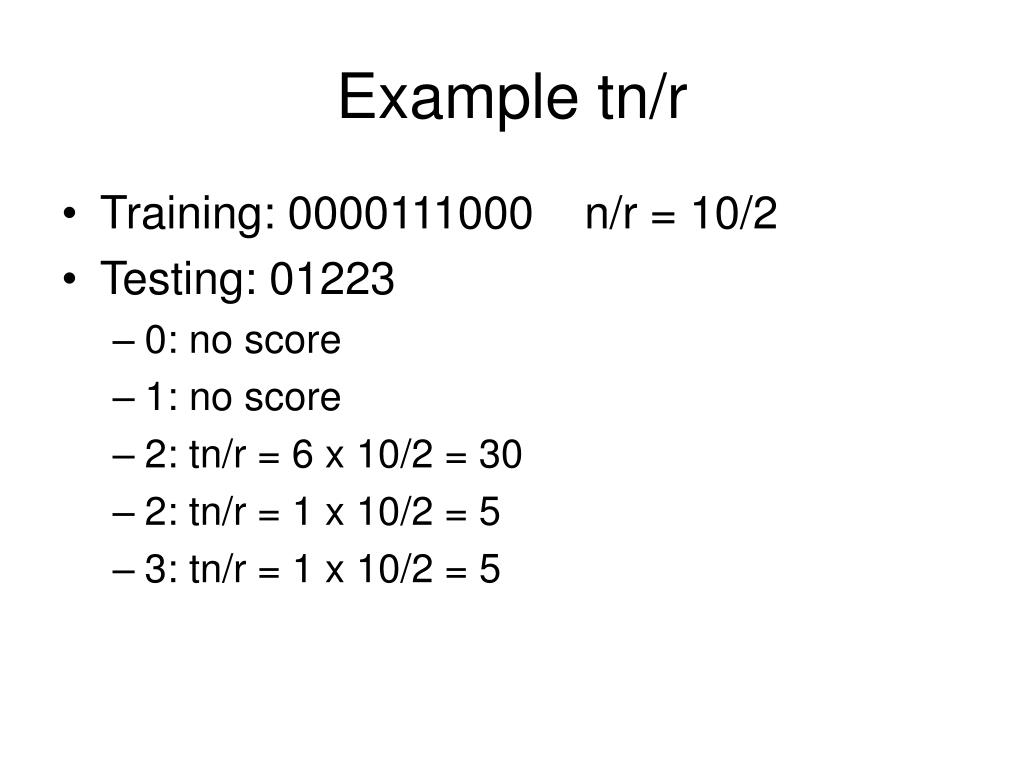 Example tn/r

• Training: 0000111000 n/r = 10/2
• Testing: 01223
– 0: no score
– 1: no score
– 2: tn/r = 6 x 10/2 = 30
– 2: tn/r = 1 x 10/2 = 5
– 3: tn/r = 1 x 10/2 = 5